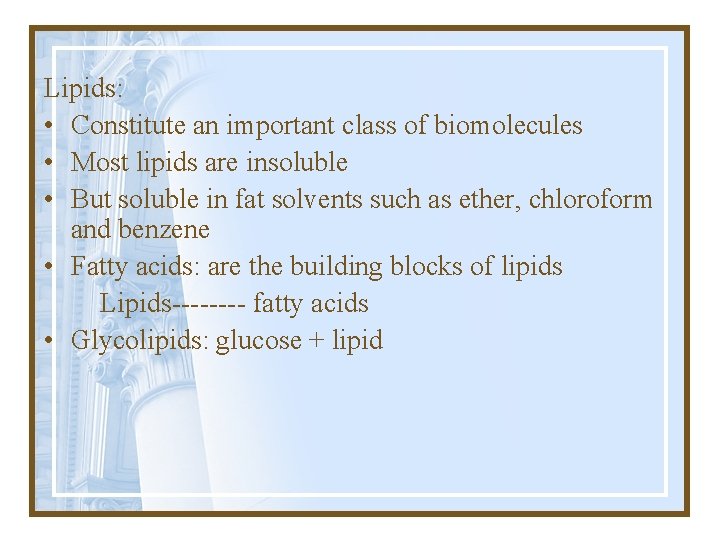 Lipids:
• Constitute an important class of biomolecules
• Most lipids are insoluble
• But soluble in fat solvents such as ether, chloroform and benzene
• Fatty acids: are the building blocks of lipids
Lipids-------- fatty acids
• Glycolipids: glucose + lipid